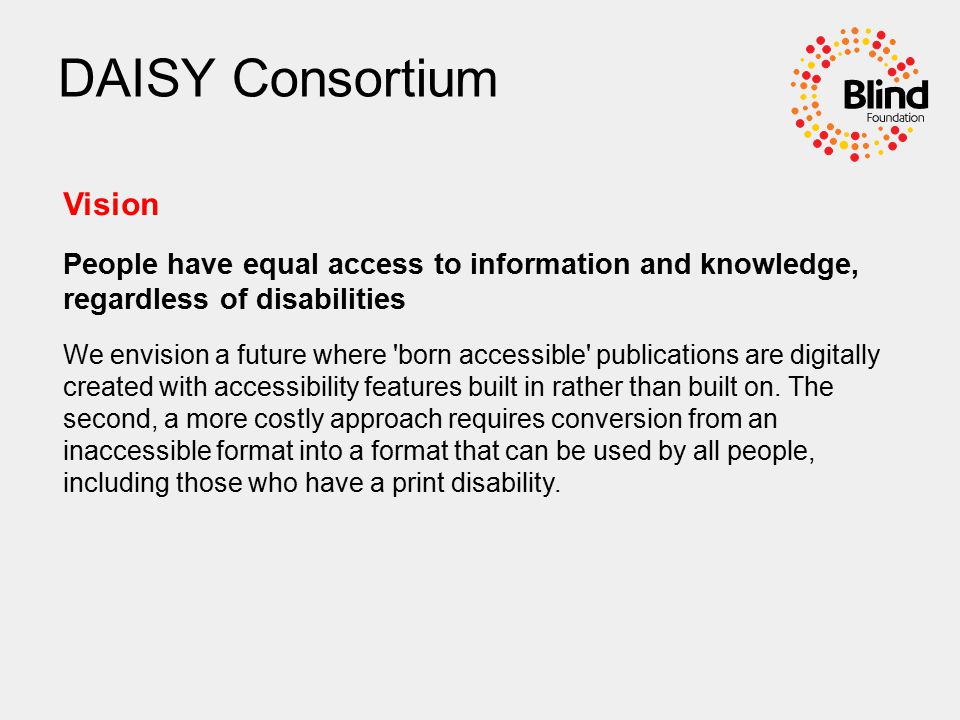 DAISY Consortium

Blind
Foundation

Vision

People have equal access to information and knowledge, regardless of disabilities

We envision a future where 'born accessible' publications are digitally created with accessibility features built in rather than built on. The second, a more costly approach requires conversion from an inaccessible format into a format that can be used by all people, including those who have a print disability.